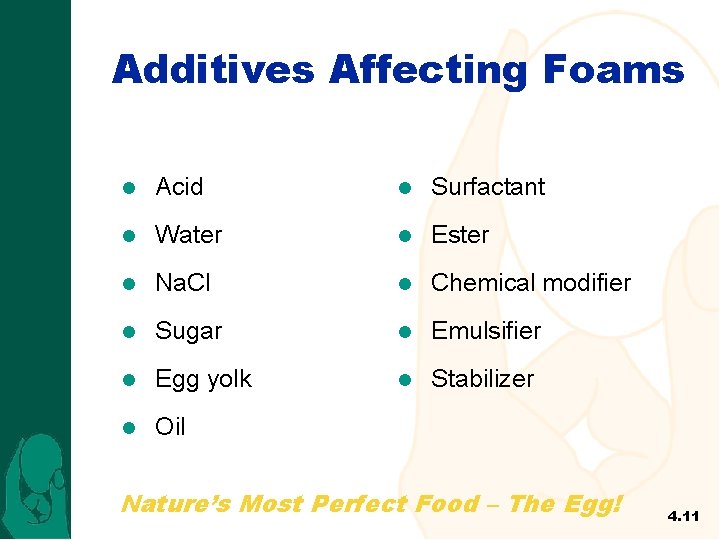 Additives Affecting Foams

- Acid
- Water
- NaCl
- Sugar
- Egg yolk
- Oil

- Surfactant
- Ester
- Chemical modifier
- Emulsifier
- Stabilizer

Nature's Most Perfect Food – The Egg!

4.11